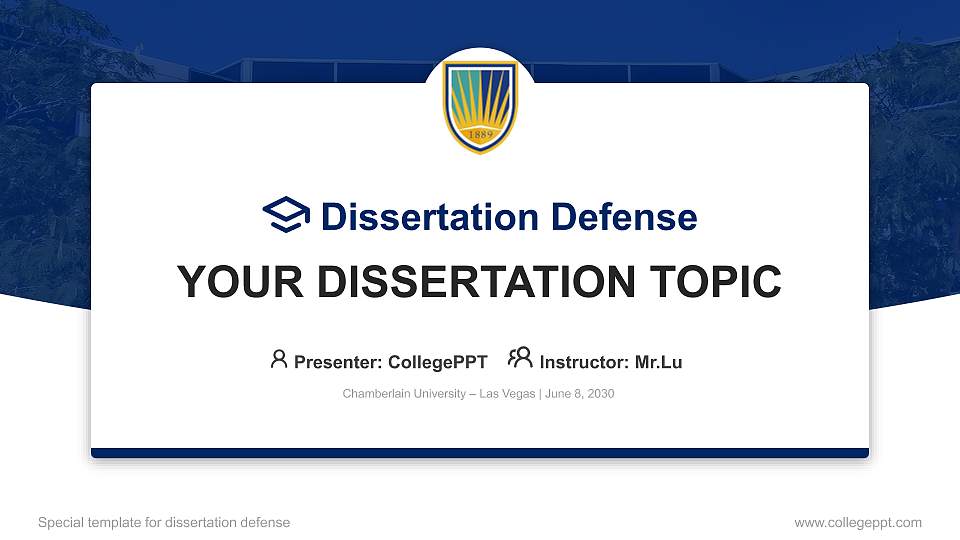 1889

Dissertation Defense

YOUR DISSERTATION TOPIC

Presenter: CollegePPT Instructor: Mr.Lu

Chamberlain University – Las Vegas | June 8, 2030

Special template for dissertation defense

www.collegeppt.com